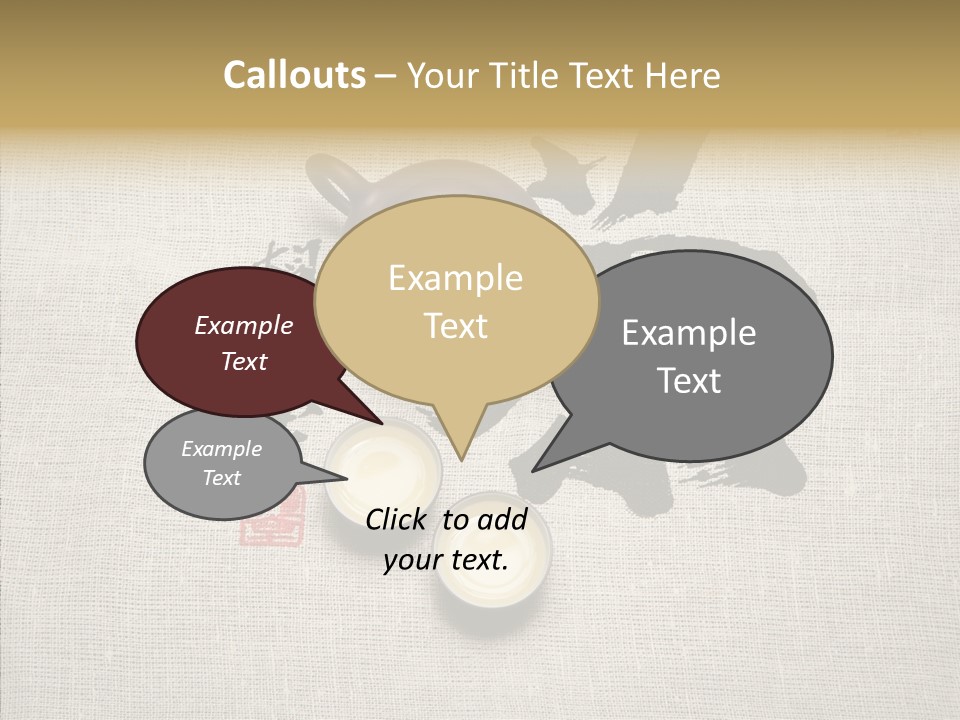 Callouts – Your Title Text Here

Example Text

Example Text

Example Text

Example Text

Click to add your text.